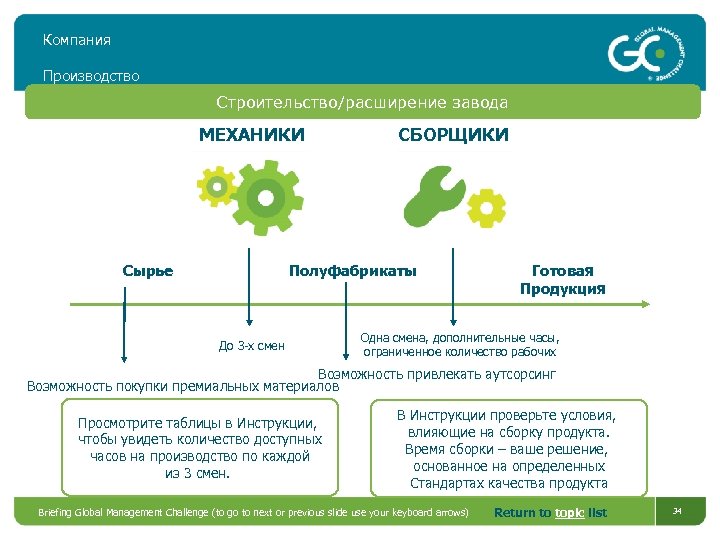 Компания

Производство

GC GLOBAL MANAGEMENT CHALLENGE

Строительство/расширение завода

МЕХАНИКИ

СБОРЩИКИ

Сырье

Полуфабрикаты

Готовая Продукция

До 3-х смен

Одна смена, дополнительные часы, ограниченное количество рабочих

Возможность привлекать аутсорсинг

Возможность покупки премиальных материалов

Просмотрите таблицы в Инструкции, чтобы увидеть количество доступных часов на производство по каждой из 3 смен.

В Инструкции проверьте условия, влияющие на сборку продукта. Время сборки – ваше решение, основанное на определенных Стандартах качества продукта

Briefing Global Management Challenge (to go to next or previous slide use your keyboard arrows)

Return to topic list

34